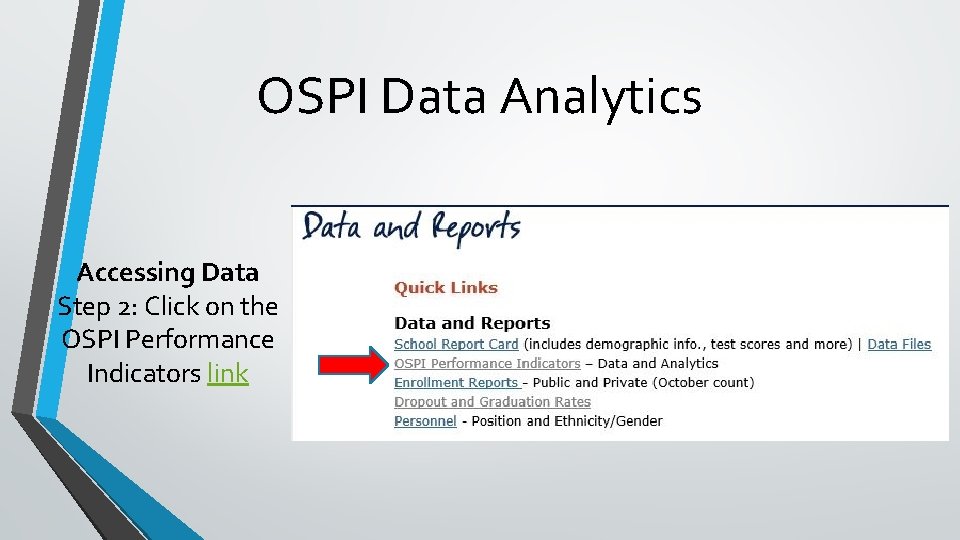 OSPI Data Analytics

Accessing Data
Step 2: Click on the OSPI Performance Indicators link

Data and Reports

Quick Links

Data and Reports
School Report Card (includes demographic info., test scores and more) | Data Files
OSPI Performance Indicators – Data and Analytics
Enrollment Reports - Public and Private (October count)
Dropout and Graduation Rates
Personnel - Position and Ethnicity/Gender